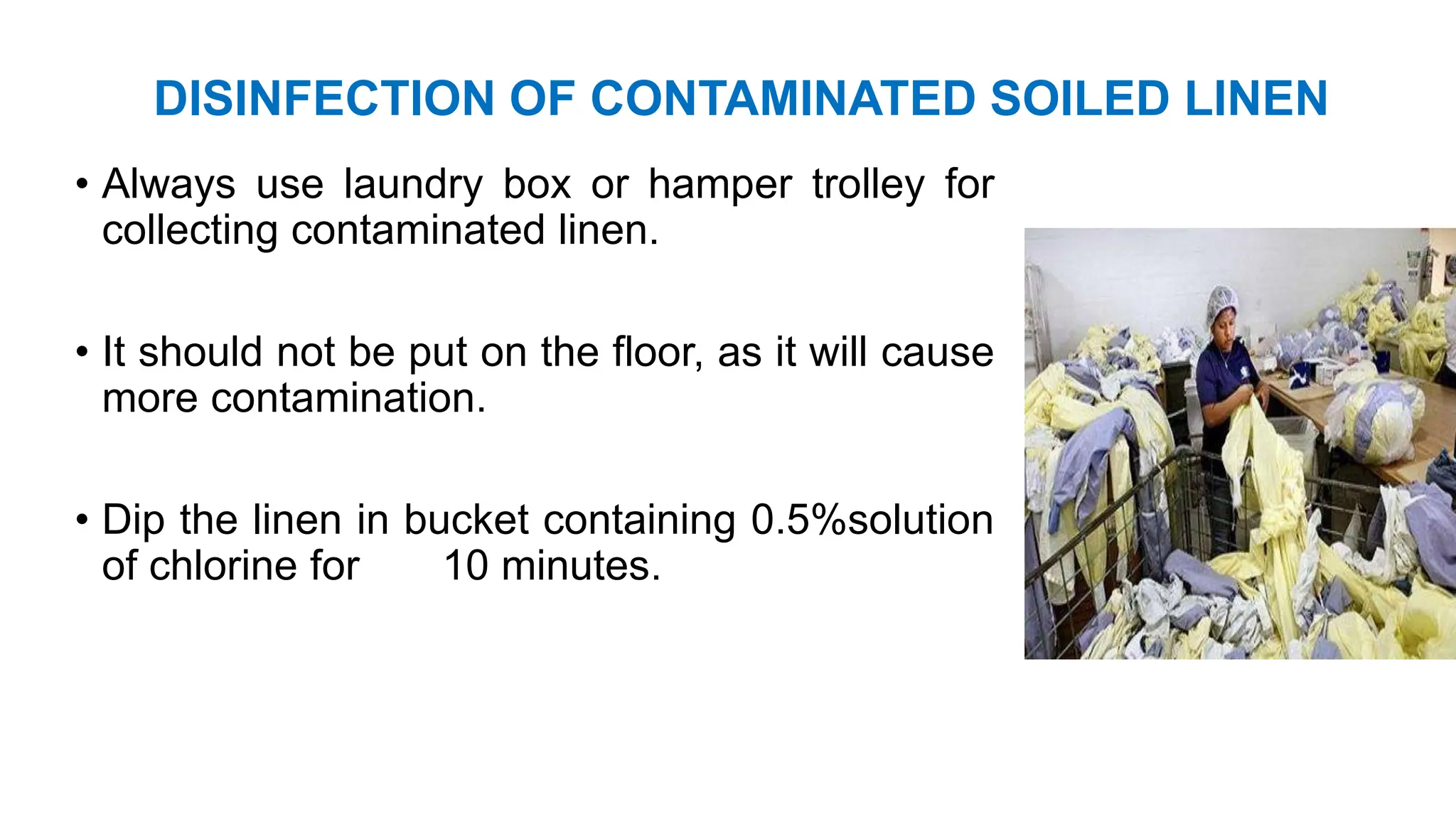 DISINFECTION OF CONTAMINATED SOILED LINEN

• Always use laundry box or hamper trolley for collecting contaminated linen.

• It should not be put on the floor, as it will cause more contamination.

• Dip the linen in bucket containing 0.5%solution of chlorine for 10 minutes.